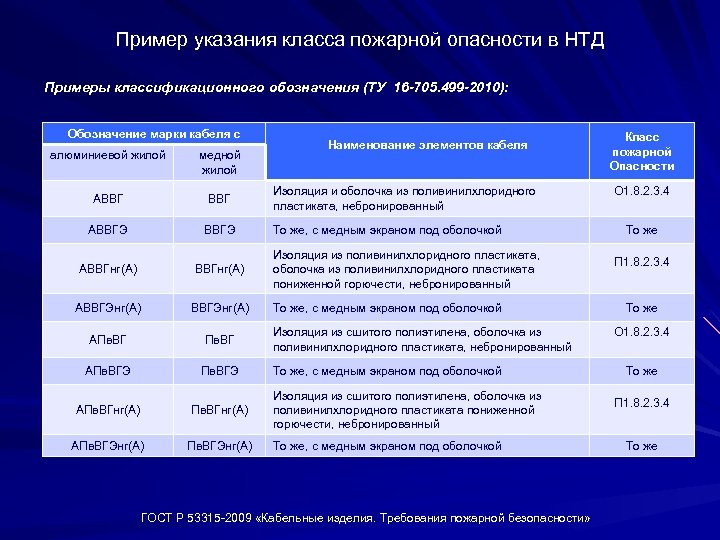 Пример указания класса пожарной опасности в НТД

Примеры классификационного обозначения (ТУ 16-705.499-2010):

| Обозначение марки кабеля с алюминиевой жилой | Обозначение марки кабеля с медной жилой | Наименование элементов кабеля | Класс пожарной Опасности |
|---|---|---|---|
| АВВГ | ВВГ | Изоляция и оболочка из поливинилхлоридного пластиката, небронированный | О1.8.2.3.4 |
| АВВГЭ | ВВГЭ | То же, с медным экраном под оболочкой | То же |
| АВВГнг(А) | ВВГнг(А) | Изоляция из поливинилхлоридного пластиката, оболочка из поливинилхлоридного пластиката пониженной горючести, небронированный | П1.8.2.3.4 |
| АВВГЭнг(А) | ВВГЭнг(А) | То же, с медным экраном под оболочкой | То же |
| АПвВГ | ПвВГ | Изоляция из сшитого полиэтилена, оболочка из поливинилхлоридного пластиката, небронированный | О1.8.2.3.4 |
| АПвВГЭ | ПвВГЭ | То же, с медным экраном под оболочкой | То же |
| АПвВГнг(А) | ПвВГнг(А) | Изоляция из сшитого полиэтилена, оболочка из поливинилхлоридного пластиката пониженной горючести, небронированный | П1.8.2.3.4 |
| АПвВГЭнг(А) | ПвВГЭнг(А) | То же, с медным экраном под оболочкой | То же |

ГОСТ Р 53315-2009 «Кабельные изделия. Требования пожарной безопасности»